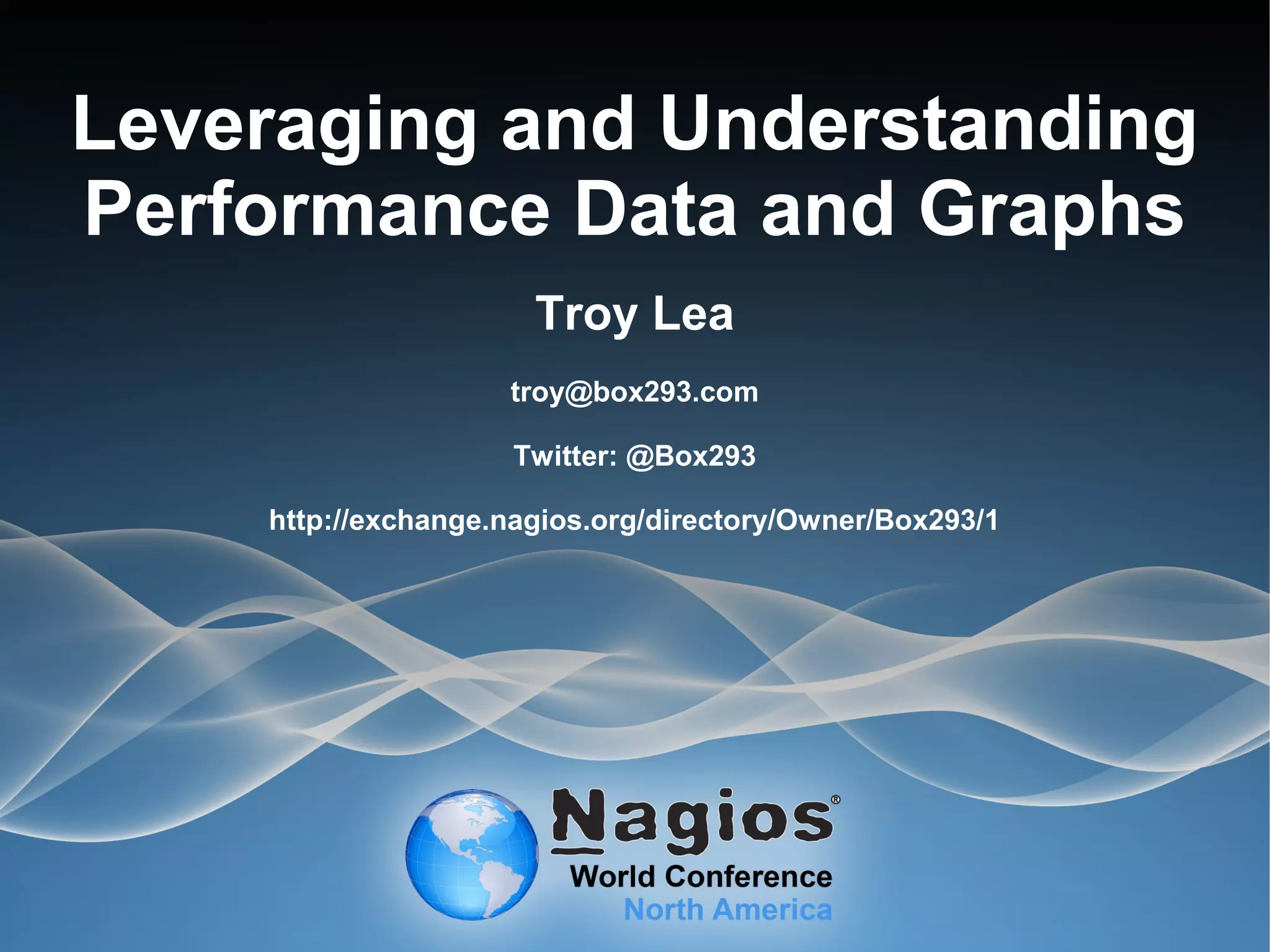 Leveraging and Understanding Performance Data and Graphs

Troy Lea

troy@box293.com

Twitter: @Box293

http://exchange.nagios.org/directory/Owner/Box293/1

Nagios®
World Conference
North America